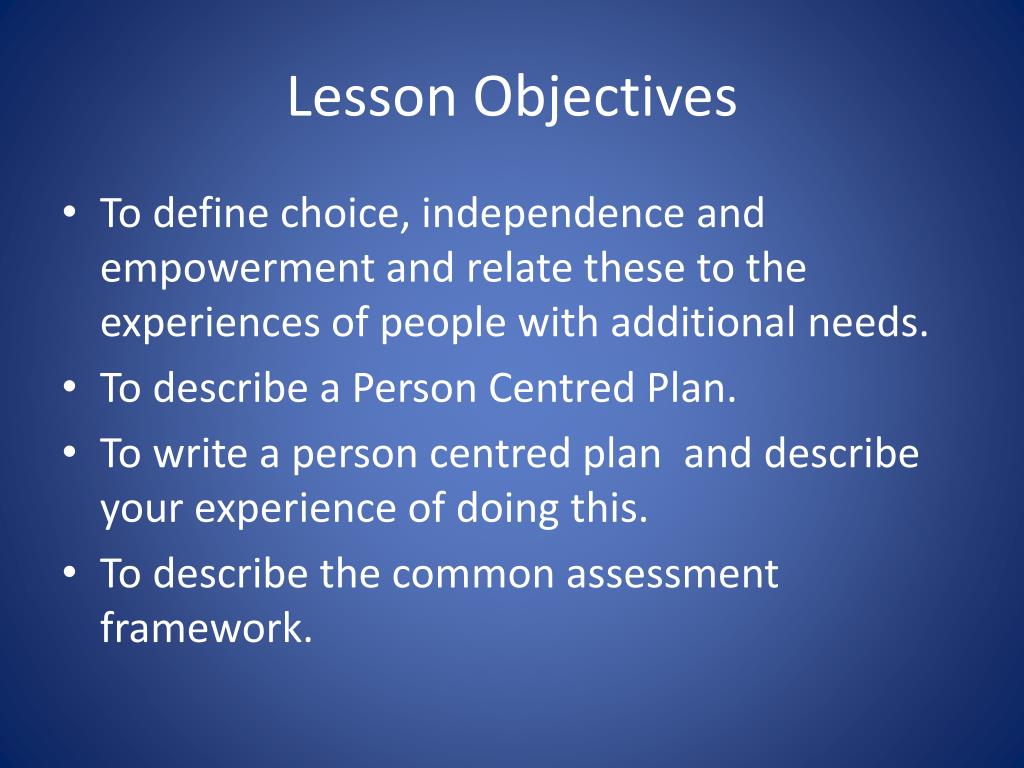 Lesson Objectives

• To define choice, independence and empowerment and relate these to the experiences of people with additional needs.
• To describe a Person Centred Plan.
• To write a person centred plan  and describe your experience of doing this.
• To describe the common assessment framework.